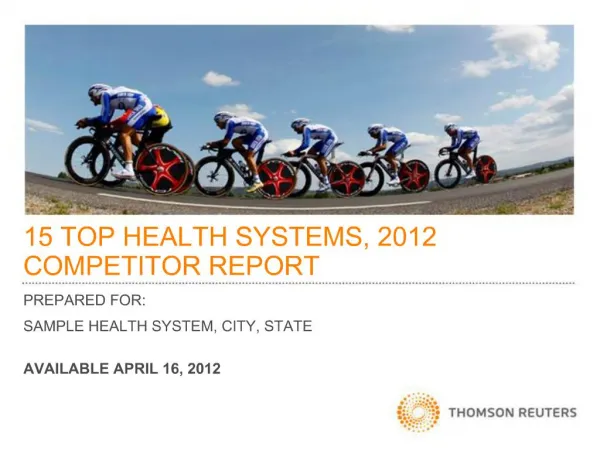 15 TOP HEALTH SYSTEMS, 2012 COMPETITOR REPORT

PREPARED FOR:

SAMPLE HEALTH SYSTEM, CITY, STATE

AVAILABLE APRIL 16, 2012

THOMSON REUTERS